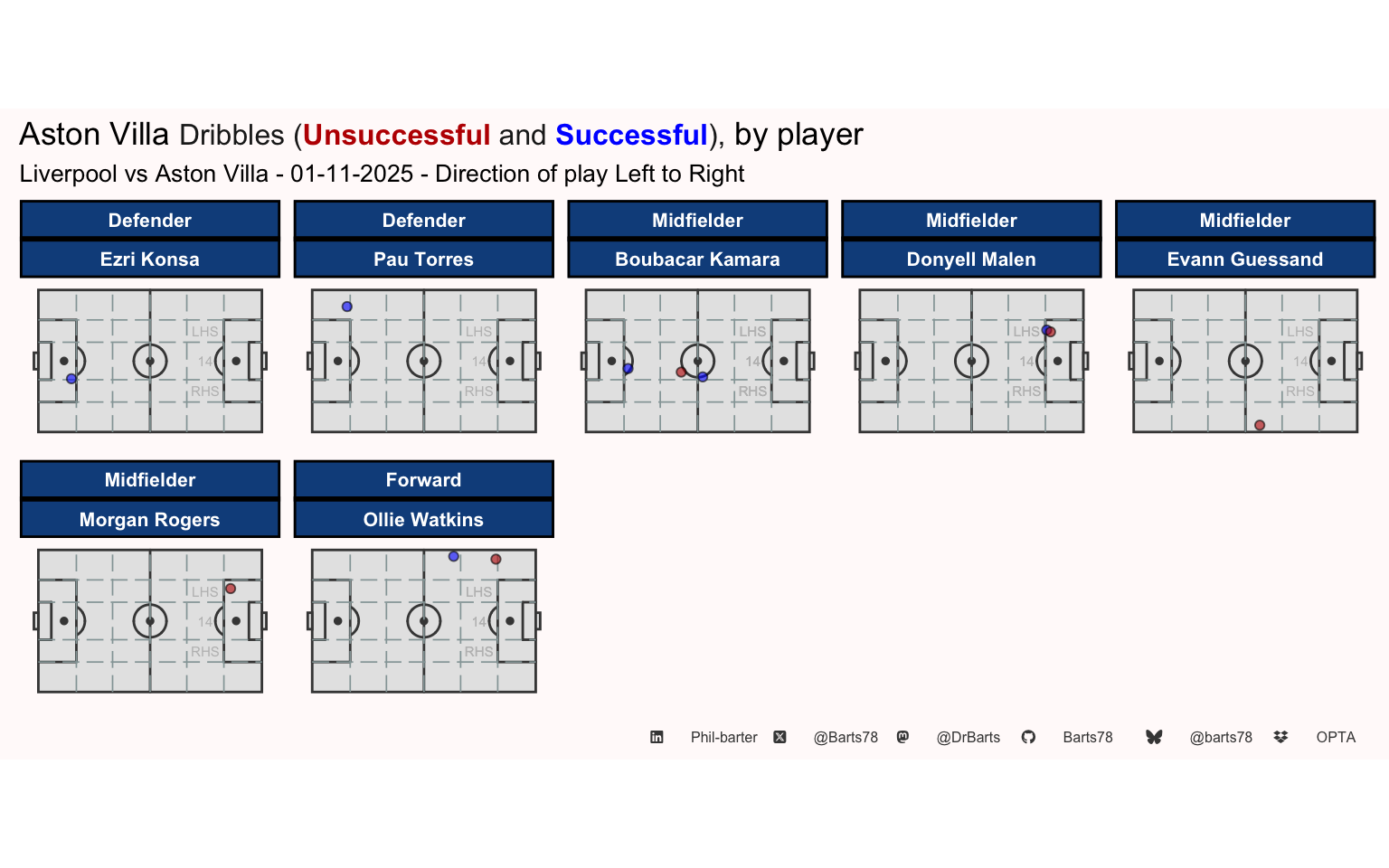 Aston Villa Dribbles (Unsuccessful and Successful), by player

Liverpool vs Aston Villa - 01-11-2025 - Direction of play Left to Right

Defender
Ezri Konsa
LHS
14
RHS

Defender
Pau Torres
LHS
14
RHS

Midfielder
Boubacar Kamara
LHS
14
RHS

Midfielder
Donyell Malen
LHS
14
RHS

Midfielder
Evann Guessand
LHS
14
RHS

Midfielder
Morgan Rogers
LHS
14
RHS

Forward
Ollie Watkins
LHS
14
RHS

Phil-barter @Barts78 @DrBarts Barts78 @barts78 OPTA